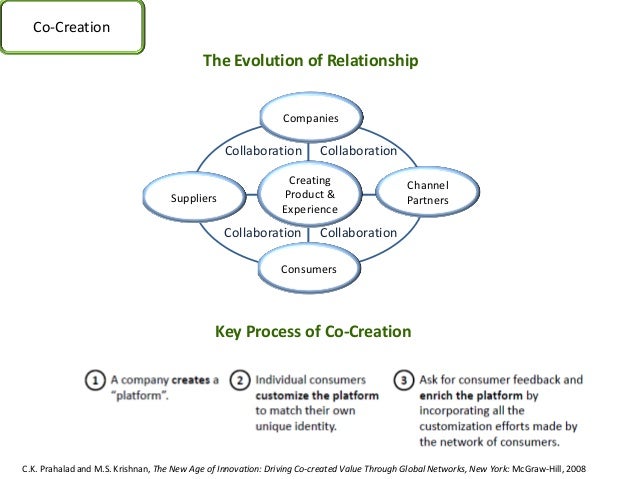 Co-Creation

The Evolution of Relationship

Companies

Collaboration

Collaboration

Suppliers

Creating Product & Experience

Channel Partners

Collaboration

Collaboration

Consumers

Key Process of Co-Creation

1 A company creates a "platform".

2 Individual consumers customize the platform to match their own unique identity.

3 Ask for consumer feedback and enrich the platform by incorporating all the customization efforts made by the network of consumers.

C.K. Prahalad and M.S. Krishnan, The New Age of Innovation: Driving Co-created Value Through Global Networks, New York: McGraw-Hill, 2008